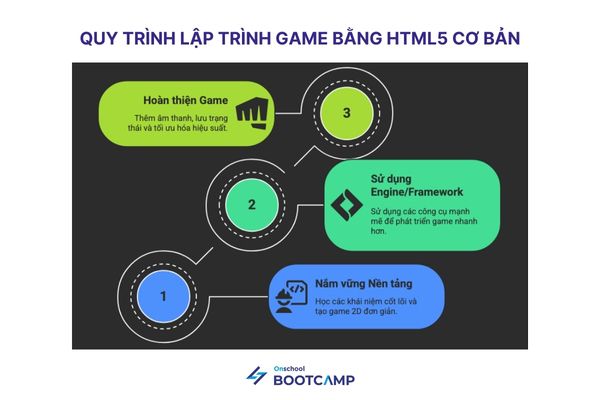 QUY TRÌNH LẬP TRÌNH GAME BẰNG HTML5 CƠ BẢN

Hoàn thiện Game

Thêm âm thanh, lưu trạng thái và tối ưu hóa hiệu suất.

3

2

Sử dụng Engine/Framework

Sử dụng các công cụ mạnh mẽ để phát triển game nhanh hơn.

1

Nắm vững Nền tảng

Học các khái niệm cốt lõi và tạo game 2D đơn giản.

Onschool
BOOTCAMP